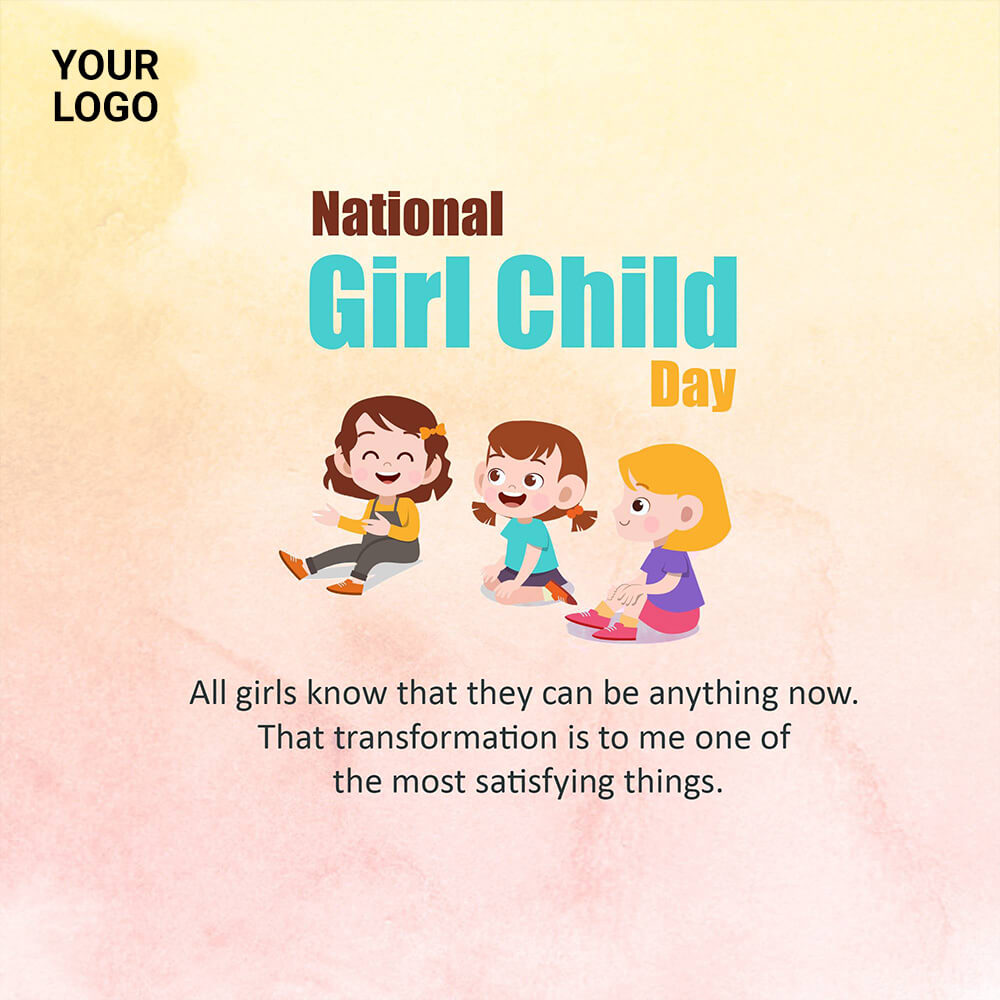 YOUR
LOGO

National
Girl Child
Day

All girls know that they can be anything now. That transformation is to me one of the most satisfying things.